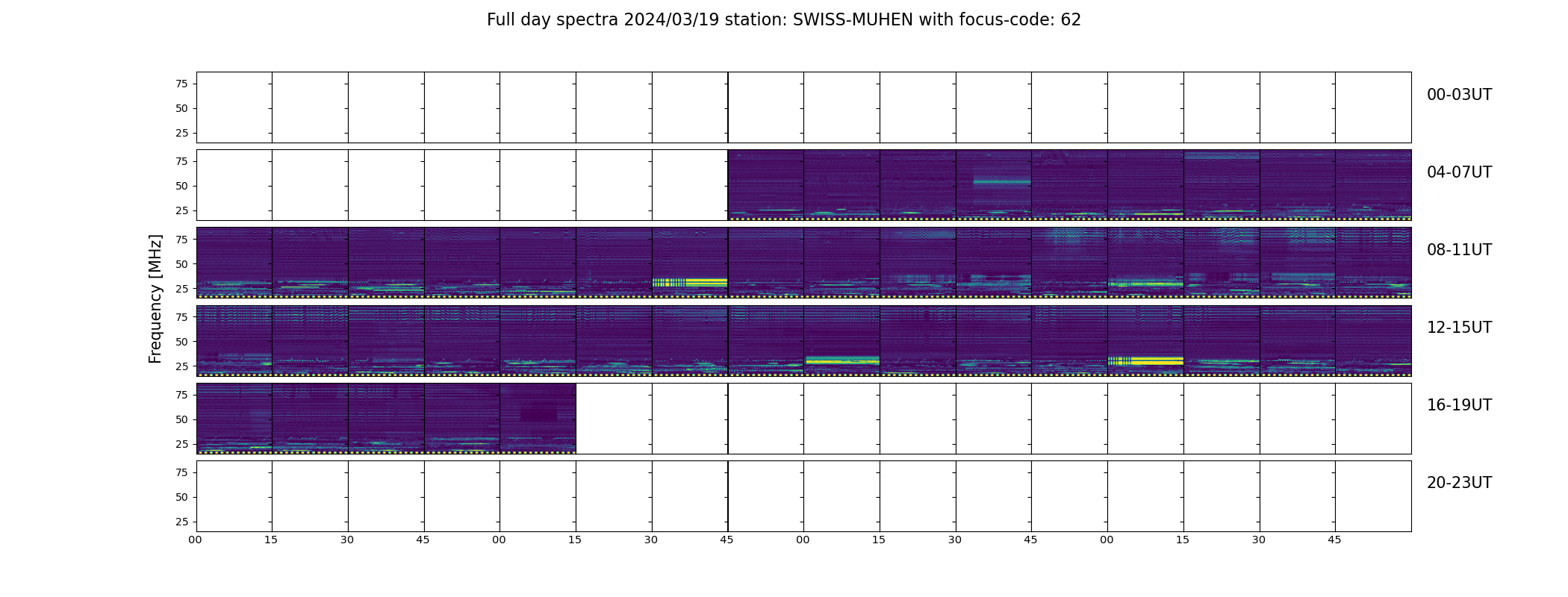 Full day spectra 2024/03/19 station: SWISS-MUHEN with focus-code: 62

Frequency [MHz]

75
50
25

00-03UT

75
50
25

04-07UT

75
50
25

08-11UT

75
50
25

12-15UT

75
50
25

16-19UT

75
50
25

20-23UT

00 15 30 45 00 15 30 45 00 15 30 45 00 15 30 45